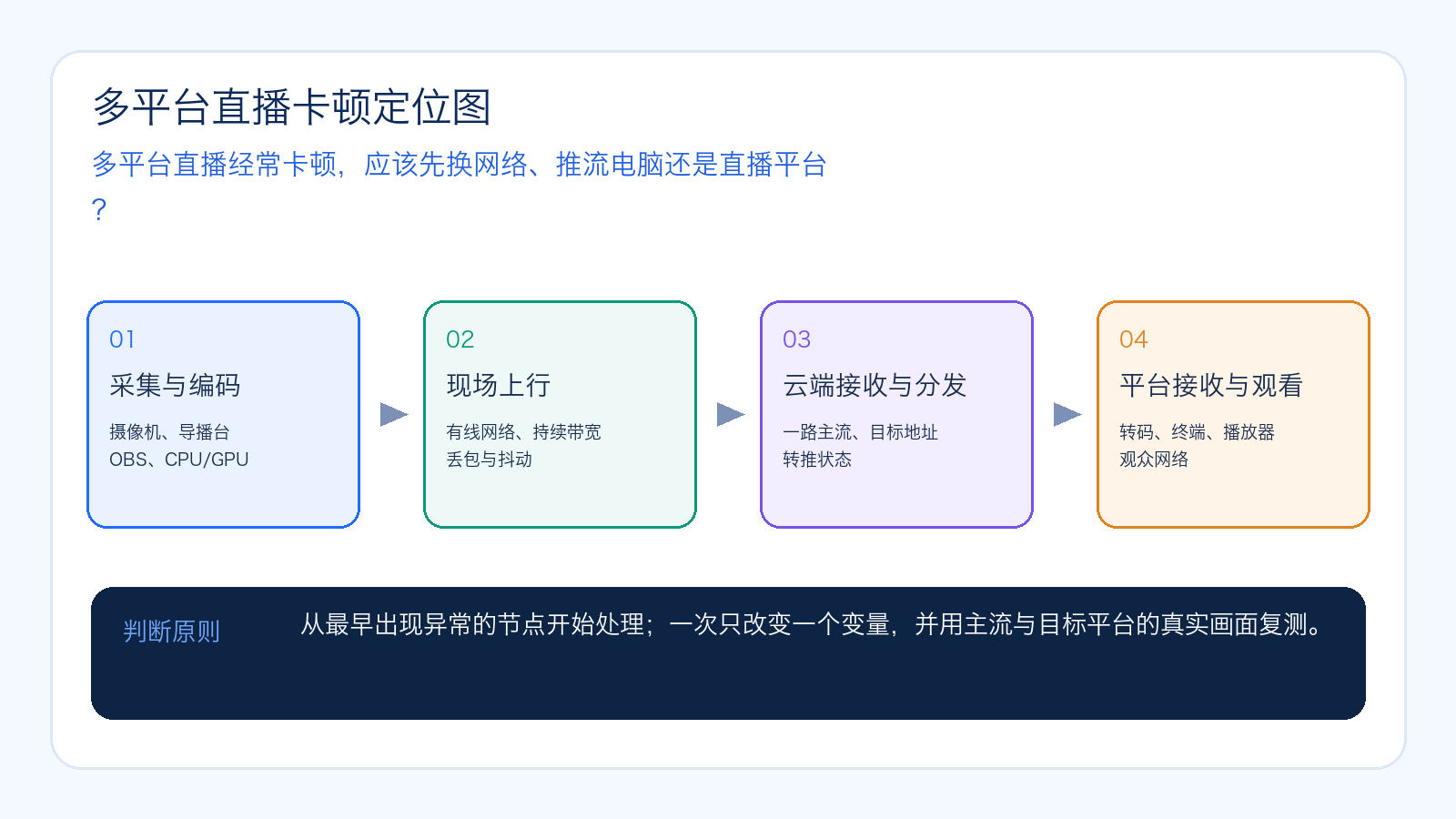 多平台直播卡顿定位图

多平台直播经常卡顿，应该先换网络、推流电脑还是直播平台？

01
采集与编码
摄像机、导播台
OBS、CPU/GPU

02
现场上行
有线网络、持续带宽
丢包与抖动

03
云端接收与分发
一路主流、目标地址
转推状态

04
平台接收与观看
转码、终端、播放器
观众网络

判断原则

从最早出现异常的节点开始处理；一次只改变一个变量，并用主流与目标平台的真实画面复测。